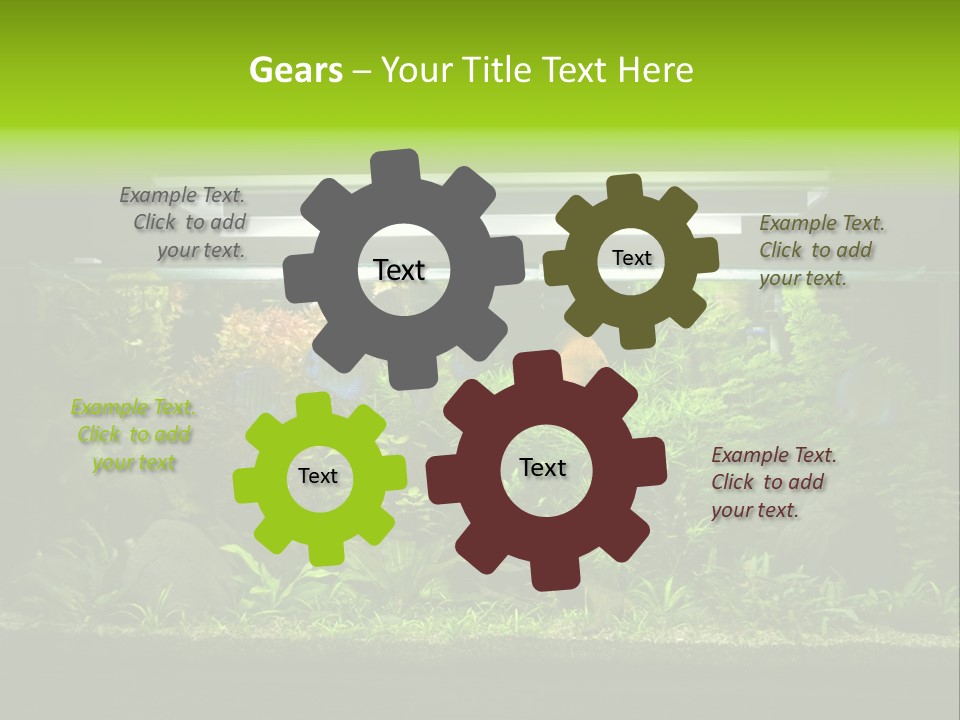 Gears – Your Title Text Here

Example Text. Click to add your text.

Text

Text

Example Text. Click to add your text.

Example Text. Click to add your text

Text

Text

Example Text. Click to add your text.